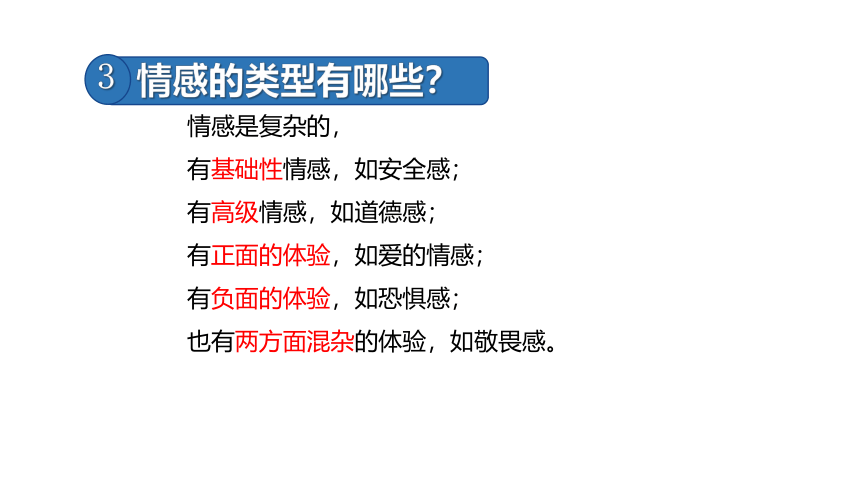 3 情感的类型有哪些?

情感是复杂的，

有基础性情感，如安全感；

有高级情感，如道德感；

有正面的体验，如爱的情感；

有负面的体验，如恐惧感；

也有两方面混杂的体验，如敬畏感。